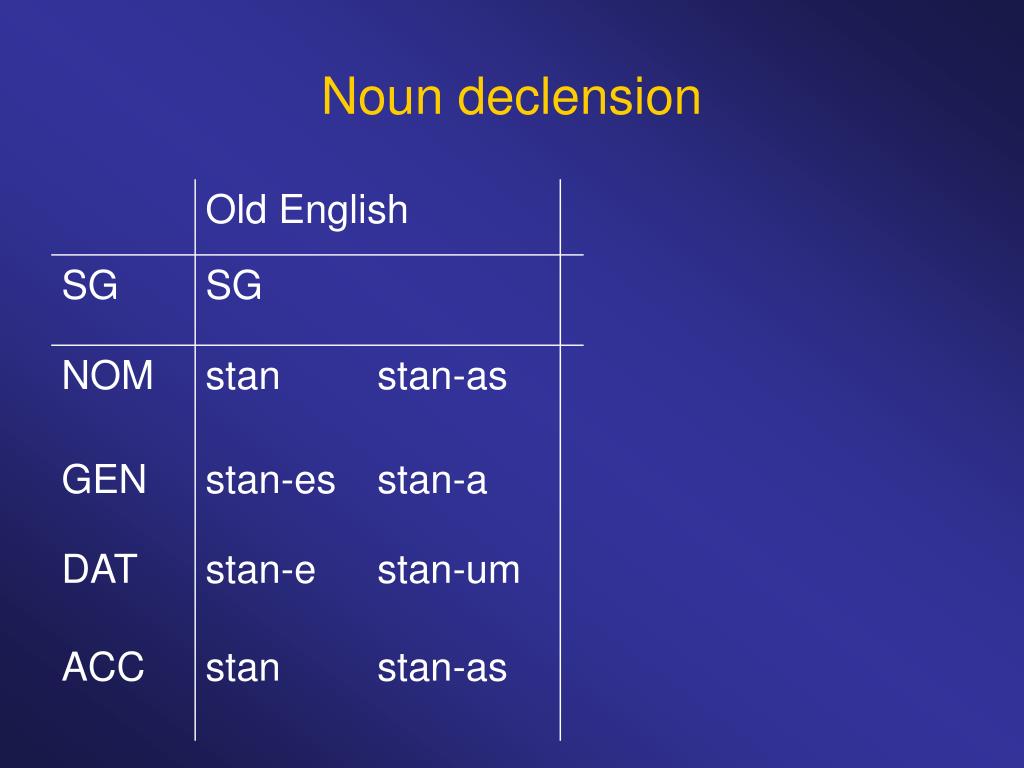 Noun declension

| | Old English | |
|---|---|---|
| SG | SG | |
| NOM | stan | stan-as |
| GEN | stan-es | stan-a |
| DAT | stan-e | stan-um |
| ACC | stan | stan-as |